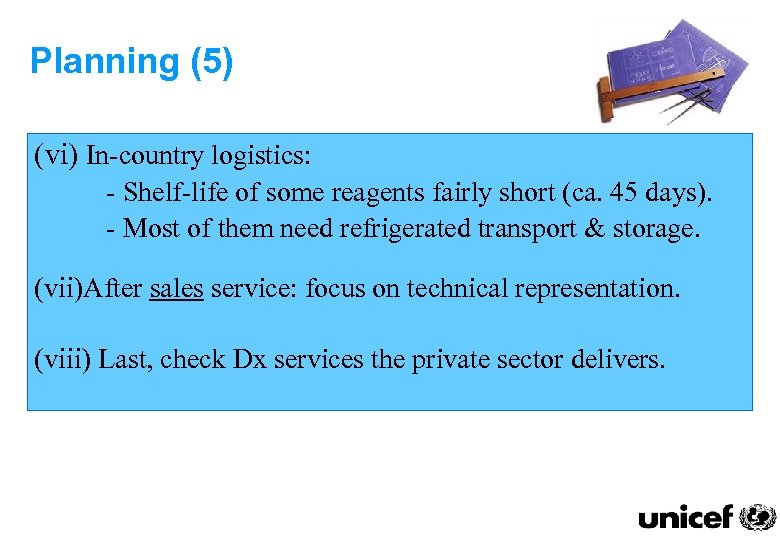 Planning (5)

(vi) In-country logistics:
- Shelf-life of some reagents fairly short (ca. 45 days).
- Most of them need refrigerated transport & storage.

(vii)After sales service: focus on technical representation.

(viii) Last, check Dx services the private sector delivers.

unicef